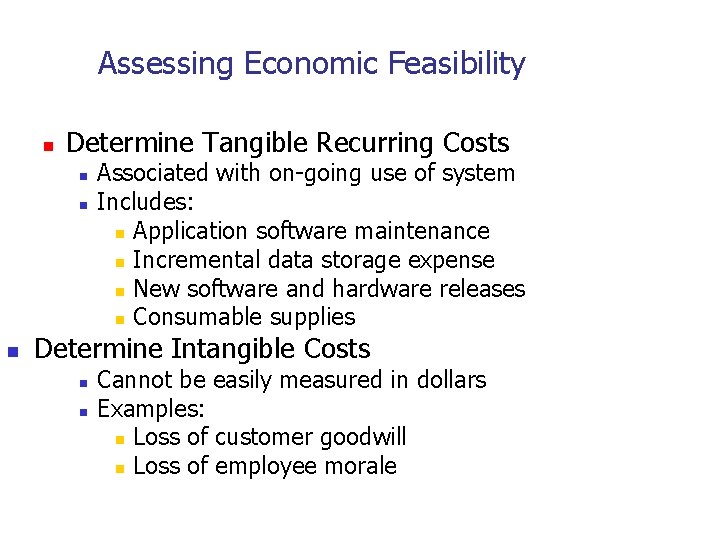 Assessing Economic Feasibility

Determine Tangible Recurring Costs
Associated with on-going use of system
Includes:
Application software maintenance
Incremental data storage expense
New software and hardware releases
Consumable supplies

Determine Intangible Costs
Cannot be easily measured in dollars
Examples:
Loss of customer goodwill
Loss of employee morale